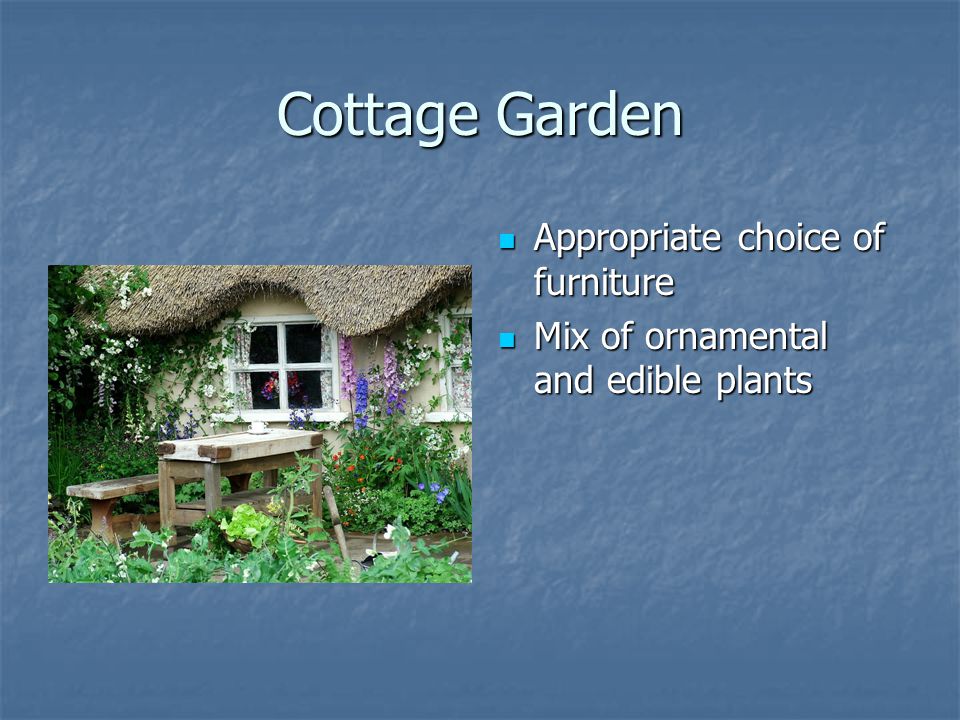 Cottage Garden

Appropriate choice of furniture

Mix of ornamental and edible plants